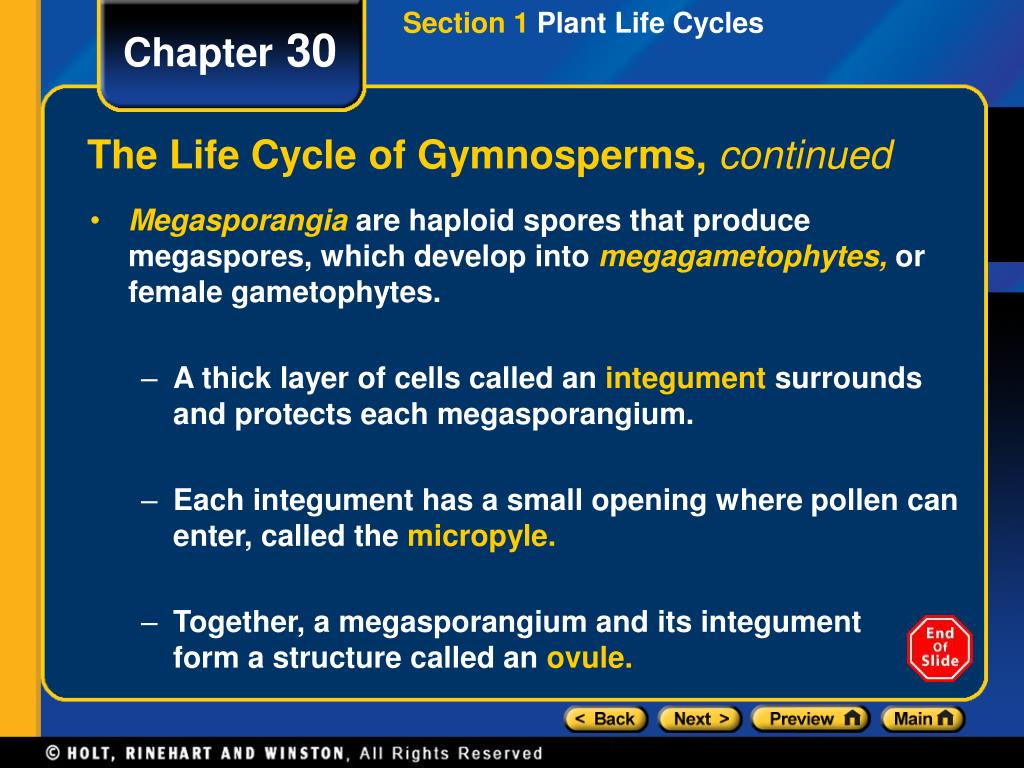 Chapter 30

Section 1 Plant Life Cycles

The Life Cycle of Gymnosperms, continued

• Megasporangia are haploid spores that produce megaspores, which develop into megagametophytes, or female gametophytes.

– A thick layer of cells called an integument surrounds and protects each megasporangium.

– Each integument has a small opening where pollen can enter, called the micropyle.

– Together, a megasporangium and its integument form a structure called an ovule.

End Of Slide

< Back Next > Preview Main

© HOLT, RINEHART AND WINSTON, All Rights Reserved